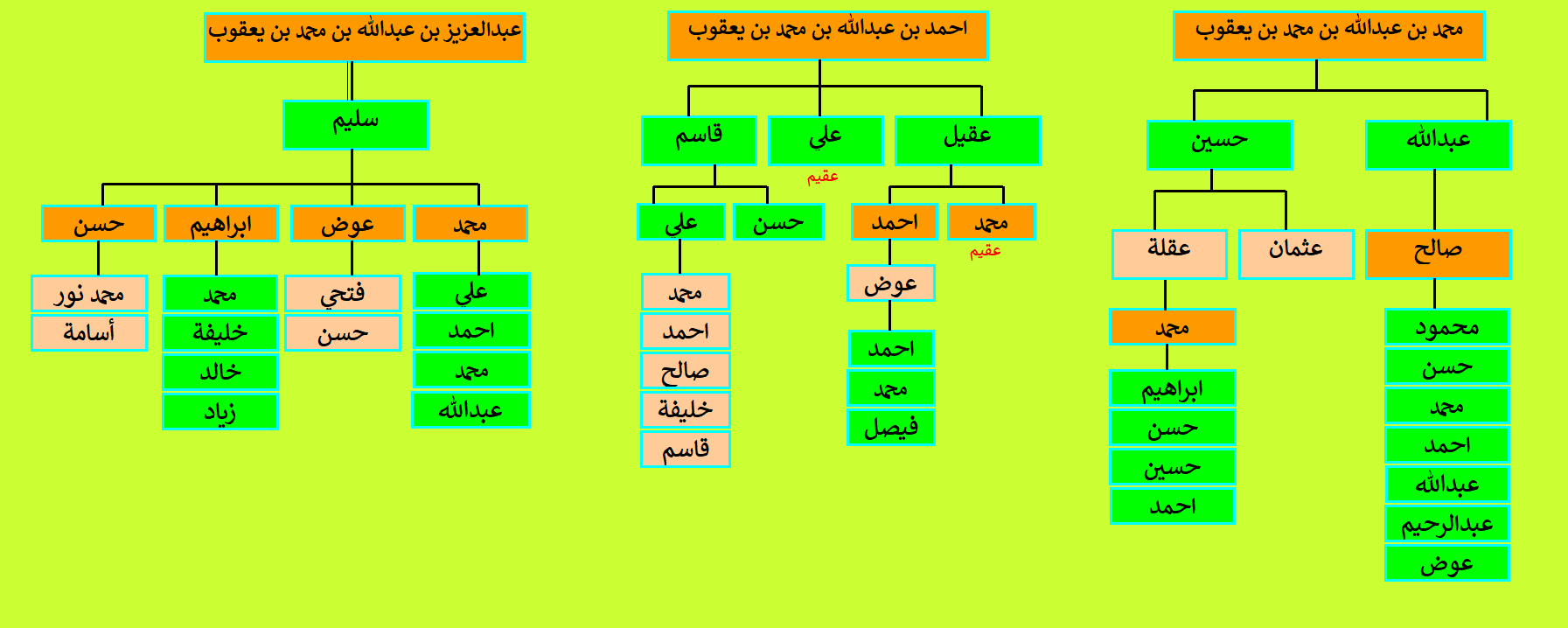 محمد بن عبدالله بن محمد بن يعقوب

عبدالله
حسين

صالح
عثمان
عقلة

محمود
حسن
محمد
احمد
عبدالله
عبدالرحيم
عوض

محمد
ابراهيم
حسن
حسين
احمد

احمد بن عبدالله بن محمد بن يعقوب

عقيل
على
عقيم
قاسم

محمد
عقيم
احمد

عوض
احمد
محمد
فيصل

حسن
على
محمد
احمد
صالح
خليفة
قاسم

عبدالعزيز بن عبدالله بن محمد بن يعقوب

سليم

محمد
عوض
ابراهيم
حسن

على
احمد
محمد
عبدالله

فتحي
حسن

محمد
خليفة
خالد
زياد

محمد نور
أسامة